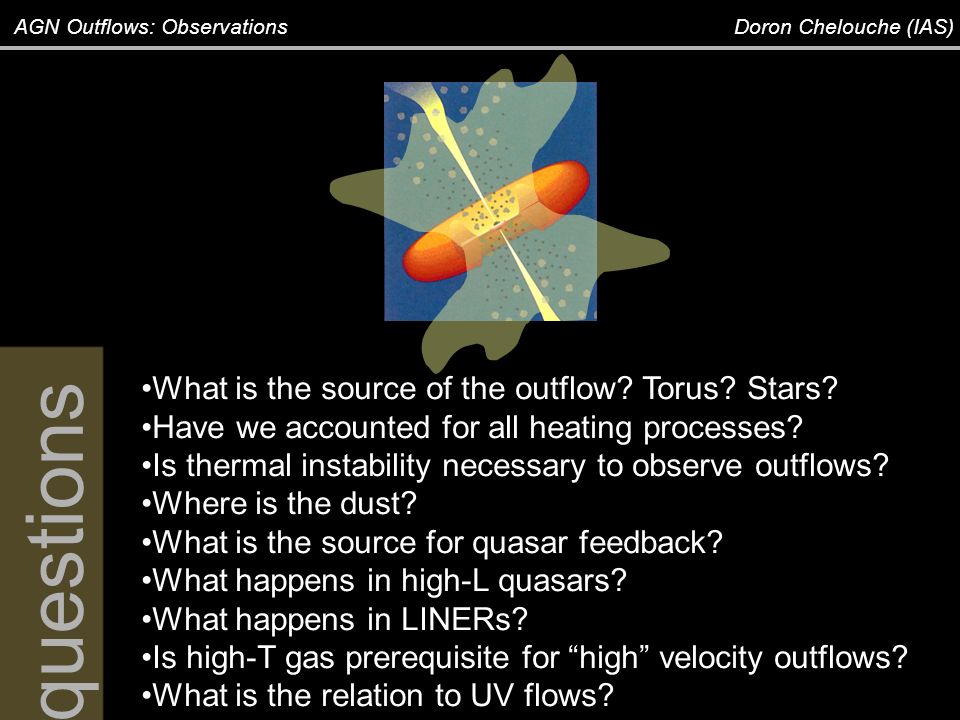 AGN Outflows: Observations

Doron Chelouche (IAS)

questions

•What is the source of the outflow? Torus? Stars?
•Have we accounted for all heating processes?
•Is thermal instability necessary to observe outflows?
•Where is the dust?
•What is the source for quasar feedback?
•What happens in high-L quasars?
•What happens in LINERs?
•Is high-T gas prerequisite for “high” velocity outflows?
•What is the relation to UV flows?